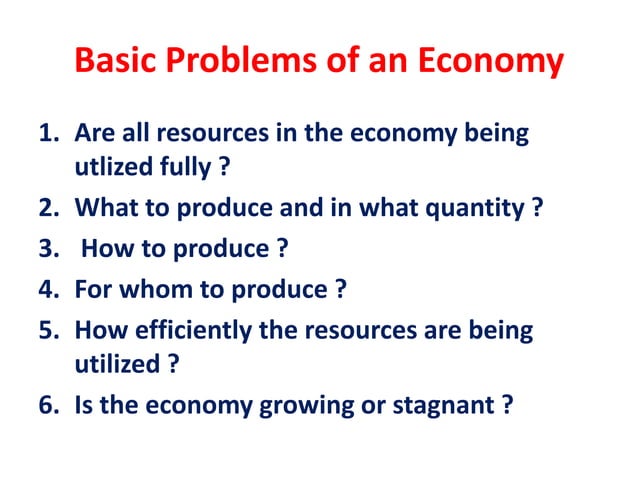 Basic Problems of an Economy

1. Are all resources in the economy being utlized fully ?
2. What to produce and in what quantity ?
3. How to produce ?
4. For whom to produce ?
5. How efficiently the resources are being utilized ?
6. Is the economy growing or stagnant ?